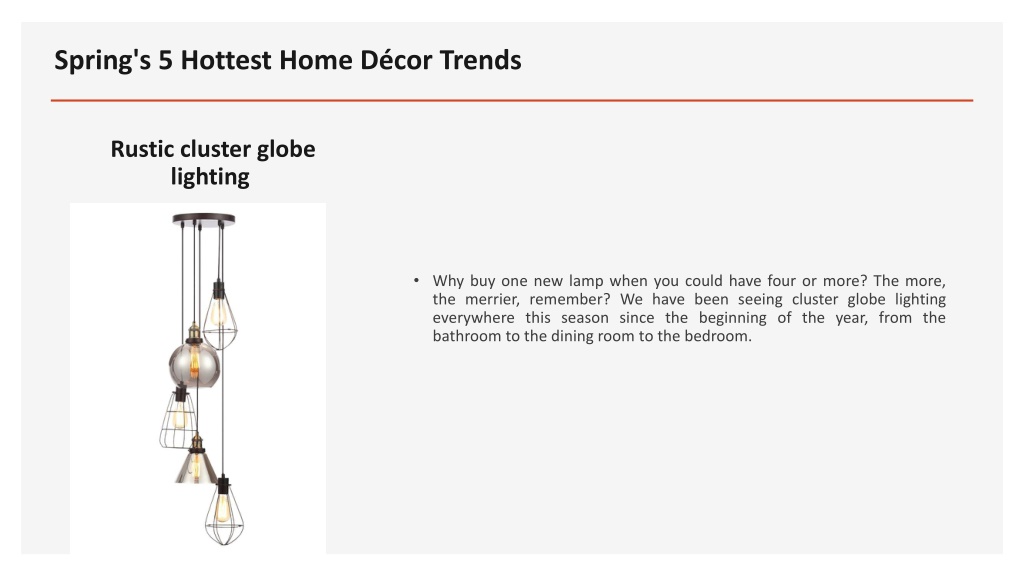 Spring's 5 Hottest Home Décor Trends

Rustic cluster globe lighting

• Why buy one new lamp when you could have four or more? The more, the merrier, remember? We have been seeing cluster globe lighting everywhere this season since the beginning of the year, from the bathroom to the dining room to the bedroom.